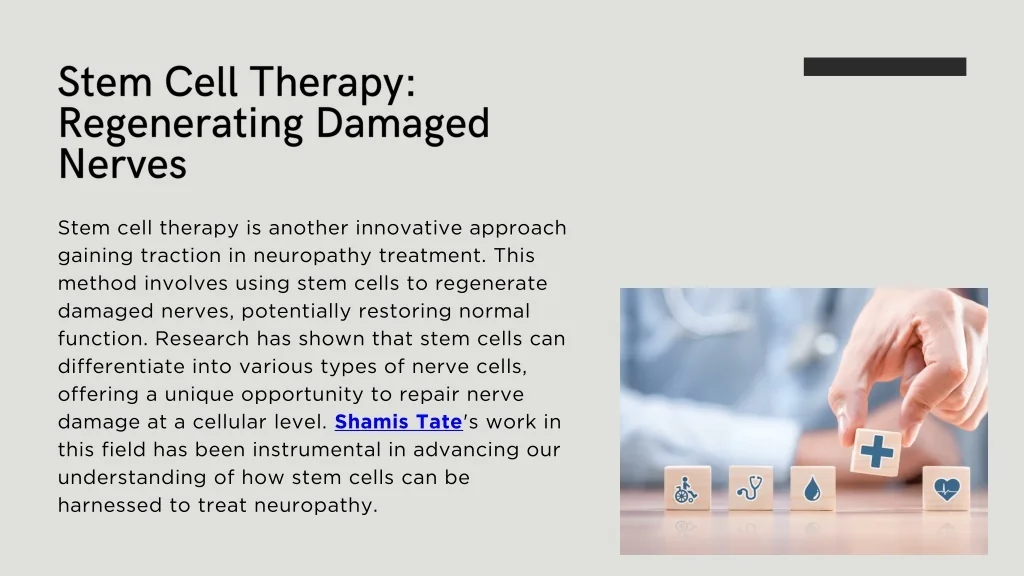 Stem Cell Therapy: Regenerating Damaged Nerves

Stem cell therapy is another innovative approach gaining traction in neuropathy treatment. This method involves using stem cells to regenerate damaged nerves, potentially restoring normal function. Research has shown that stem cells can differentiate into various types of nerve cells, offering a unique opportunity to repair nerve damage at a cellular level. Shamis Tate's work in this field has been instrumental in advancing our understanding of how stem cells can be harnessed to treat neuropathy.